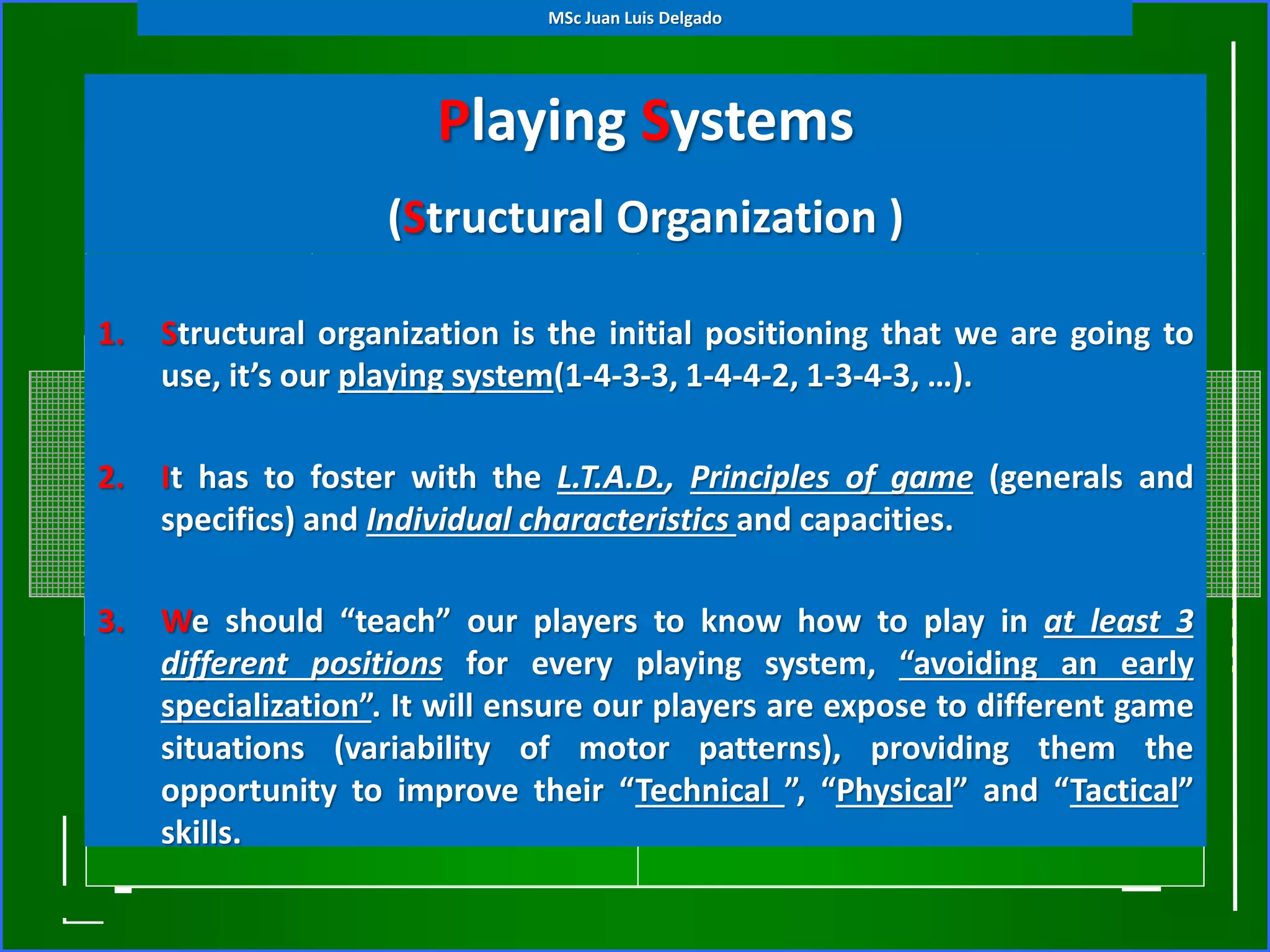 MSc Juan Luis Delgado

Playing Systems

(Structural Organization )

1. Structural organization is the initial positioning that we are going to use, it's our playing system(1-4-3-3, 1-4-4-2, 1-3-4-3, …).

2. It has to foster with the L.T.A.D., Principles of game (generals and specifics) and Individual characteristics and capacities.

3. We should "teach" our players to know how to play in at least 3 different positions for every playing system, "avoiding an early specialization". It will ensure our players are expose to different game situations (variability of motor patterns), providing them the opportunity to improve their "Technical ", "Physical" and "Tactical" skills.